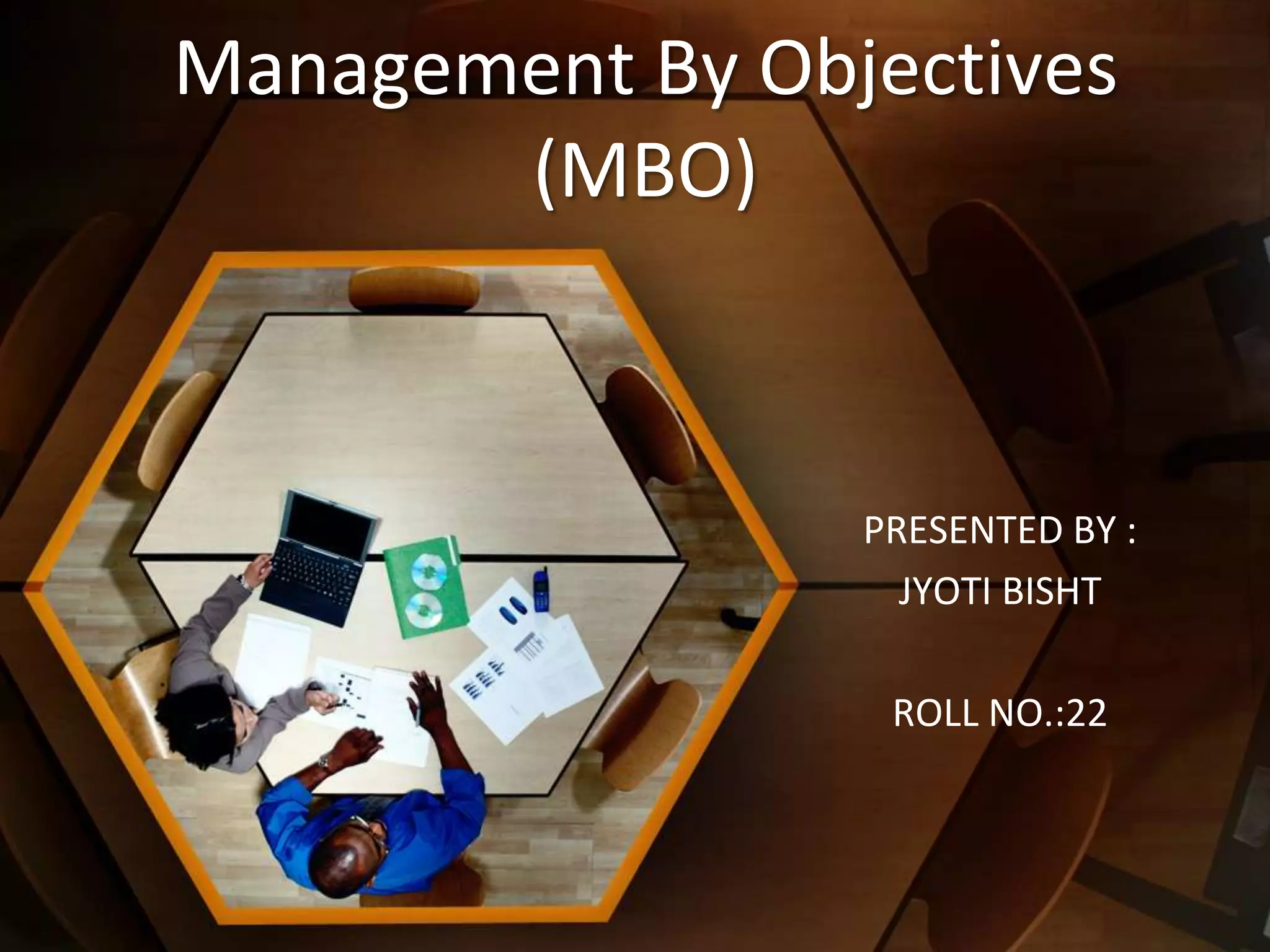 Management By Objectives (MBO)

PRESENTED BY :
JYOTI BISHT

ROLL NO.:22